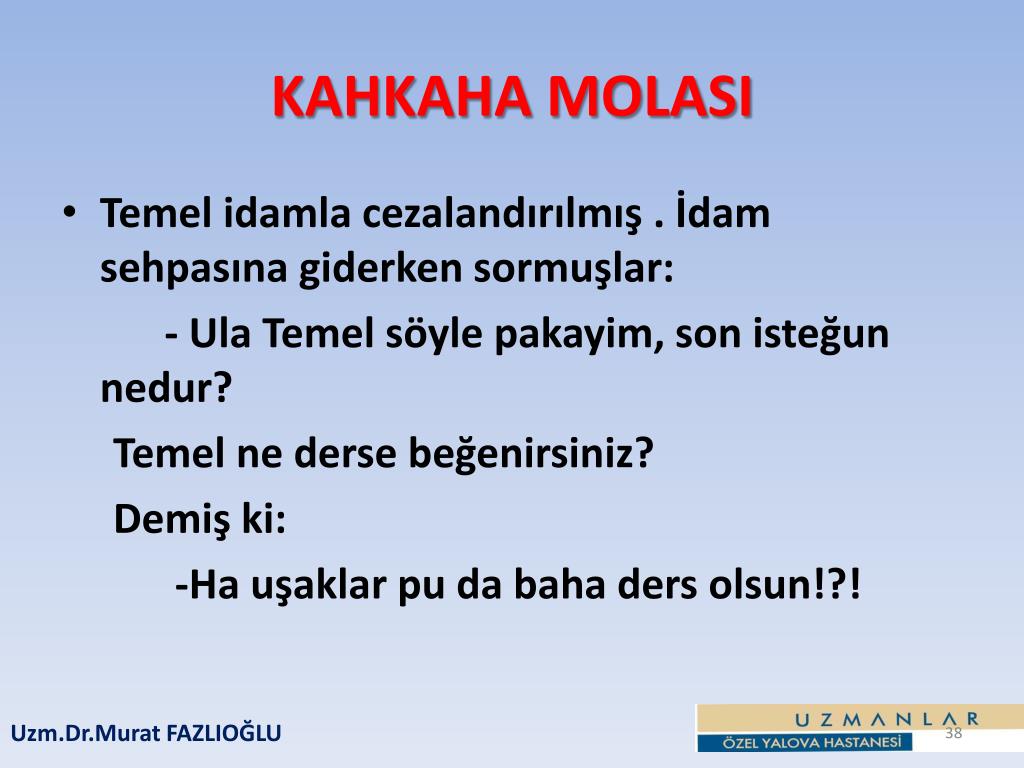 KAHKAHA MOLASI

• Temel idamla cezalandırılmış . İdam sehpasına giderken sormuşlar:

- Ula Temel söyle pakayim, son isteğun nedur?

Temel ne derse beğenirsiniz?

Demiş ki:

-Ha uşaklar pu da baha ders olsun!?!

Uzm.Dr.Murat FAZLIOĞLU

UZMANLAR
ÖZEL YALOVA HASTANESİ

38